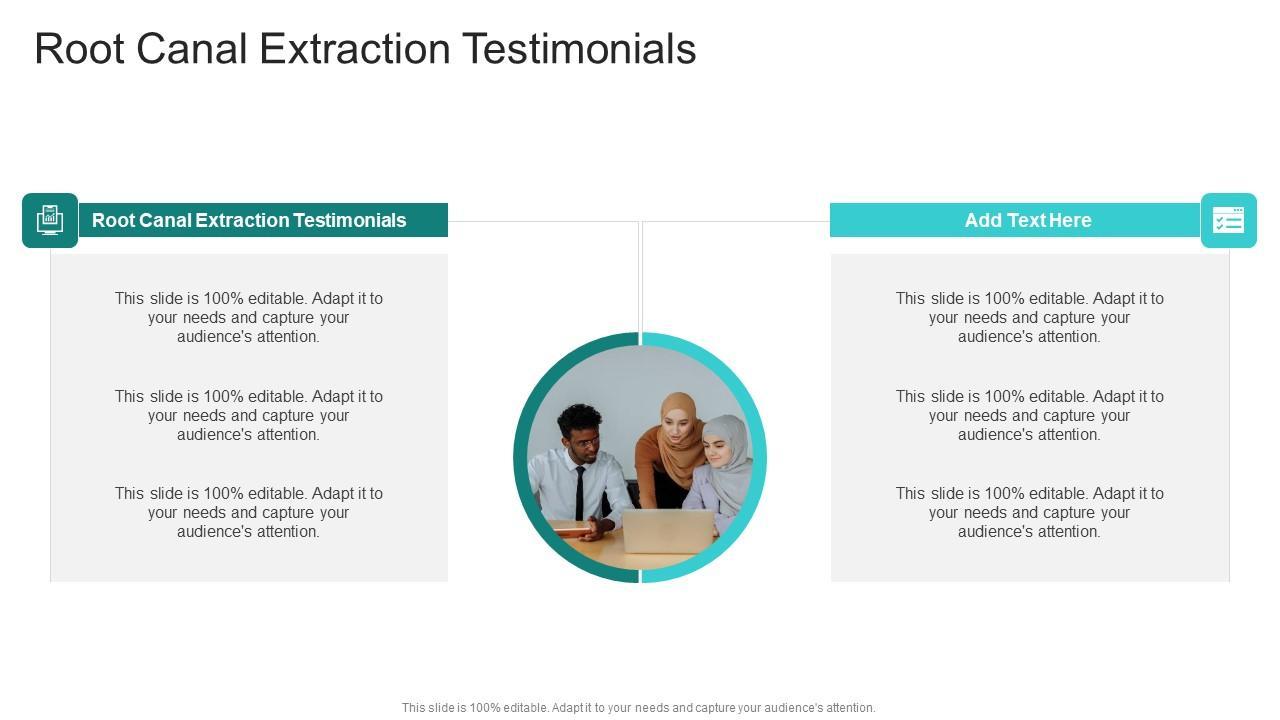 Root Canal Extraction Testimonials

Root Canal Extraction Testimonials

This slide is 100% editable. Adapt it to your needs and capture your audience's attention.

This slide is 100% editable. Adapt it to your needs and capture your audience's attention.

This slide is 100% editable. Adapt it to your needs and capture your audience's attention.

Add Text Here

This slide is 100% editable. Adapt it to your needs and capture your audience's attention.

This slide is 100% editable. Adapt it to your needs and capture your audience's attention.

This slide is 100% editable. Adapt it to your needs and capture your audience's attention.

This slide is 100% editable. Adapt it to your needs and capture your audience's attention.